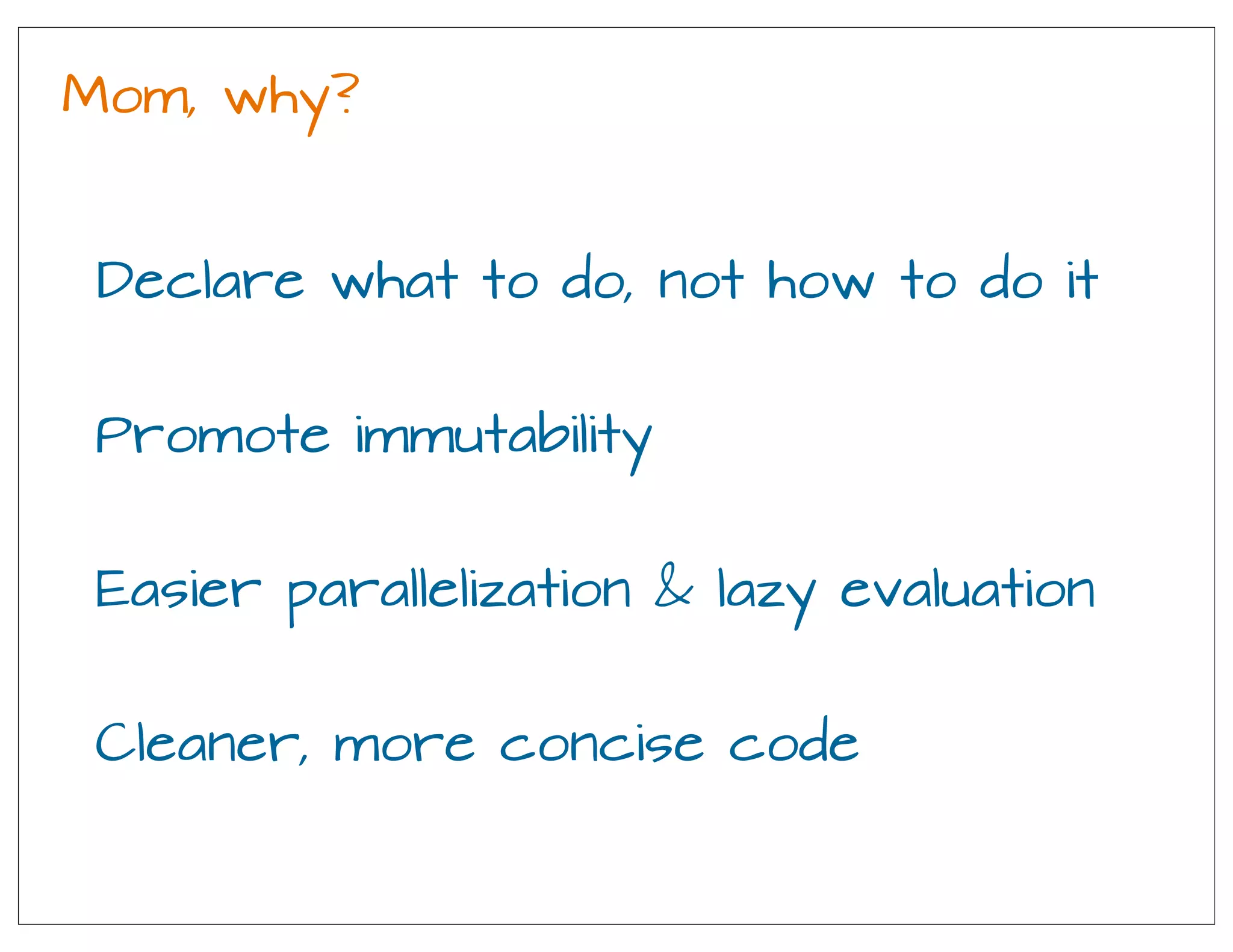 Mom, why?

Declare what to do, not how to do it

Promote immutability

Easier parallelization & lazy evaluation

Cleaner, more concise code